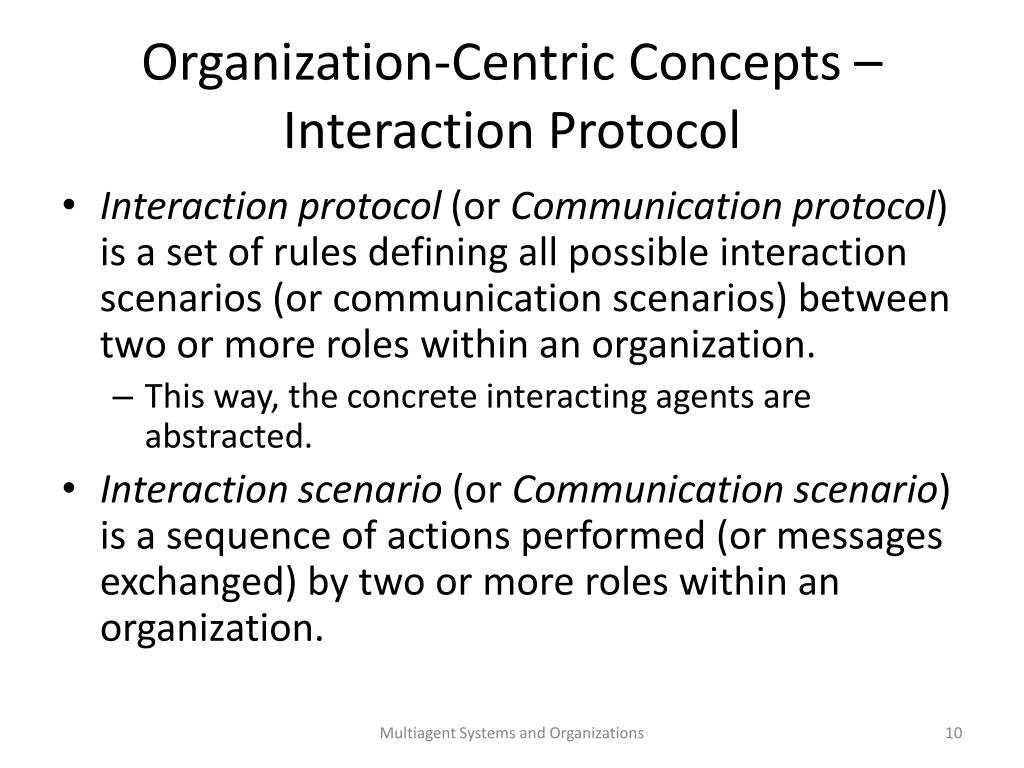 Organization-Centric Concepts – Interaction Protocol

• Interaction protocol (or Communication protocol) is a set of rules defining all possible interaction scenarios (or communication scenarios) between two or more roles within an organization.
– This way, the concrete interacting agents are abstracted.

• Interaction scenario (or Communication scenario) is a sequence of actions performed (or messages exchanged) by two or more roles within an organization.

Multiagent Systems and Organizations

10